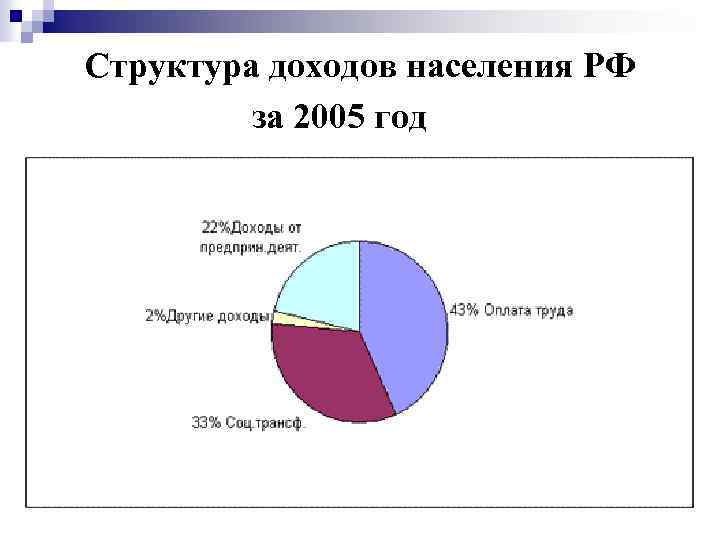 Структура доходов населения РФ за 2005 год

22%Доходы от предприн.деят.

2%Другие доходы

43% Оплата труда

33% Соц.трансф.